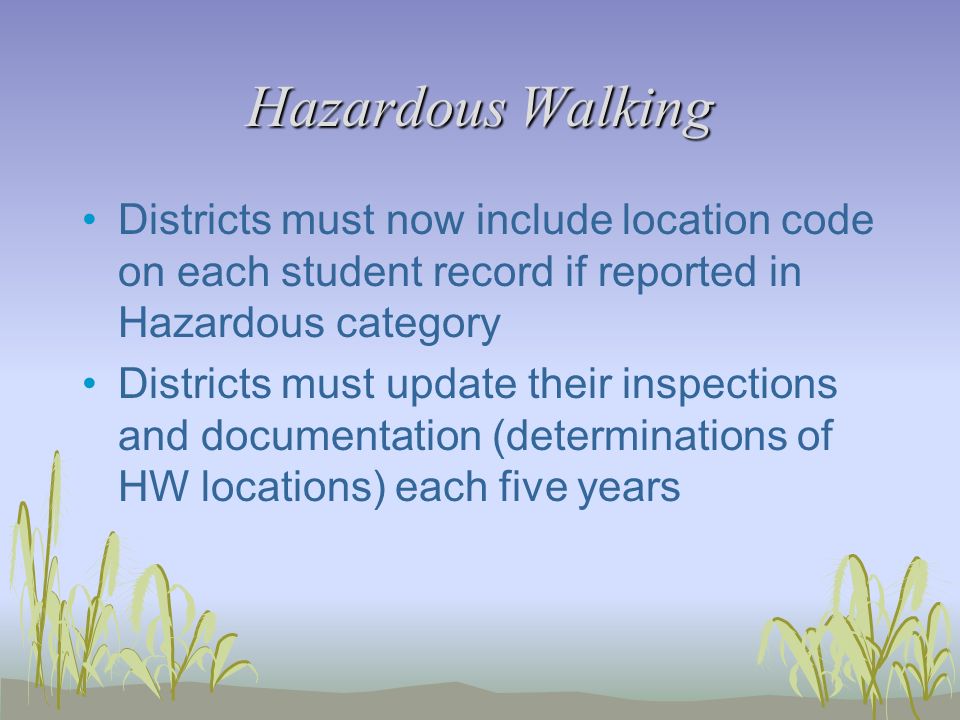 Hazardous Walking

• Districts must now include location code on each student record if reported in Hazardous category

• Districts must update their inspections and documentation (determinations of HW locations) each five years